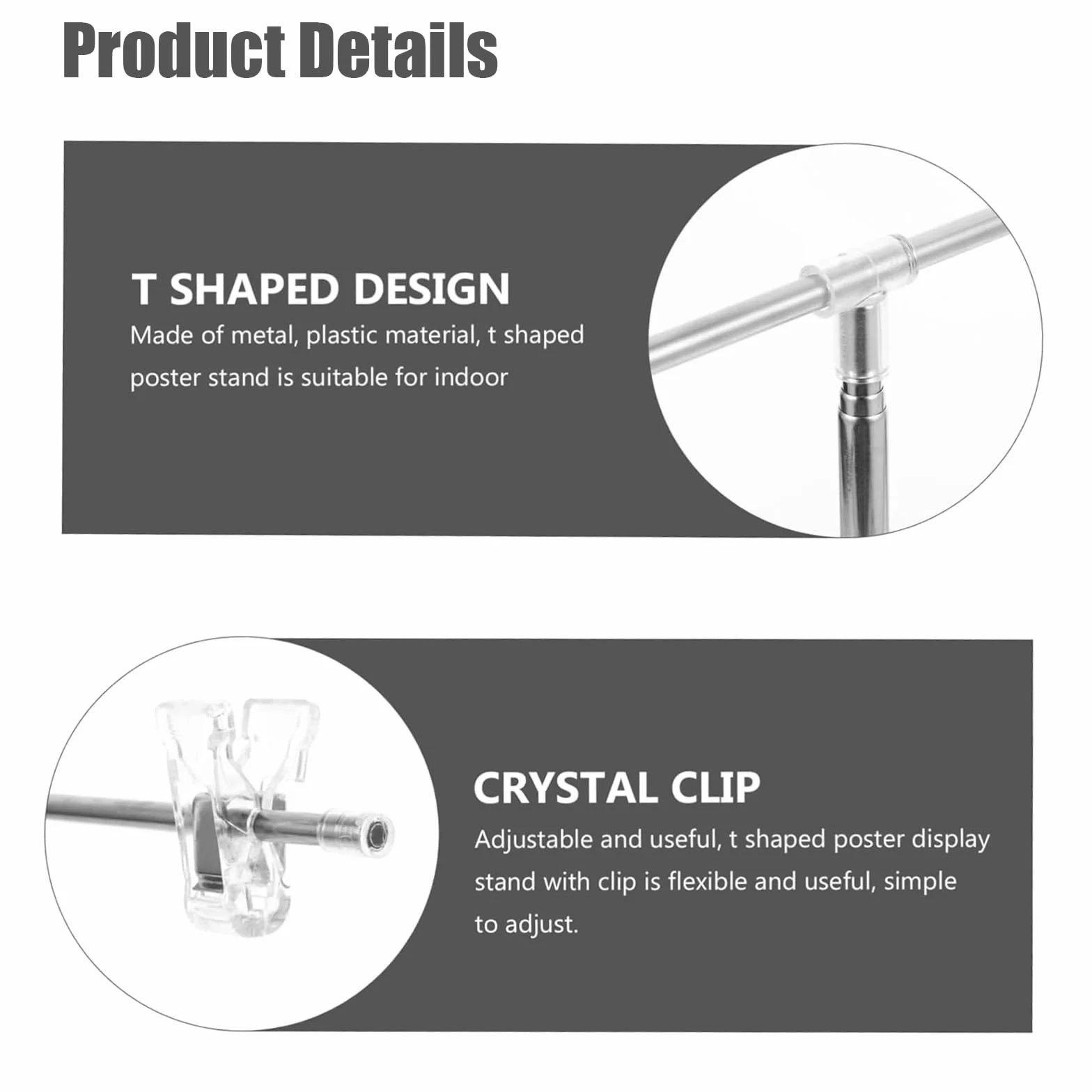 Product Details

T SHAPED DESIGN

Made of metal, plastic material, t shaped poster stand is suitable for indoor

CRYSTAL CLIP

Adjustable and useful, t shaped poster display stand with clip is flexible and useful, simple to adjust.